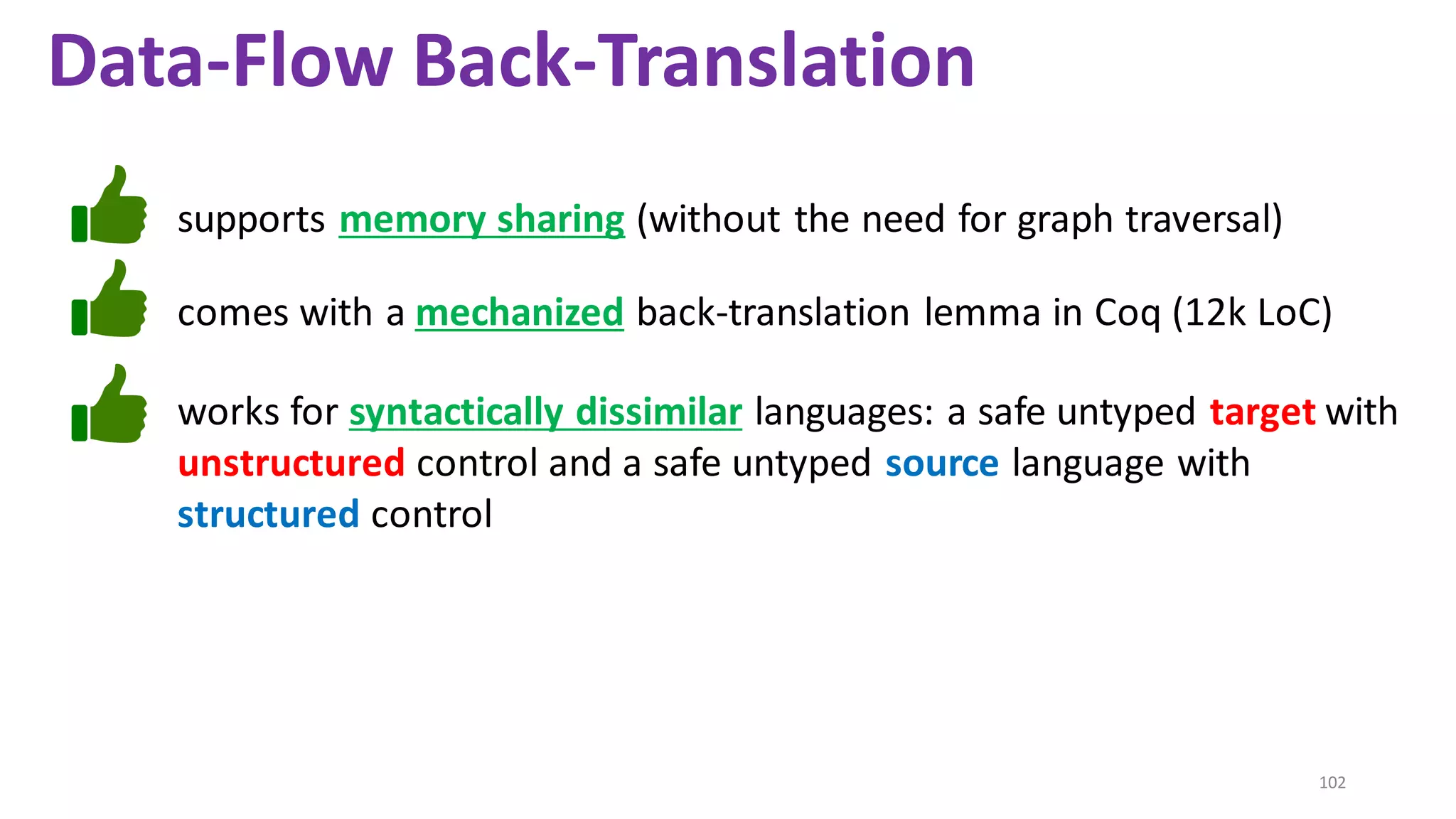 Data-Flow Back-Translation

supports memory sharing (without the need for graph traversal)

comes with a mechanized back-translation lemma in Coq (12k LoC)

works for syntactically dissimilar languages: a safe untyped target with unstructured control and a safe untyped source language with structured control

102